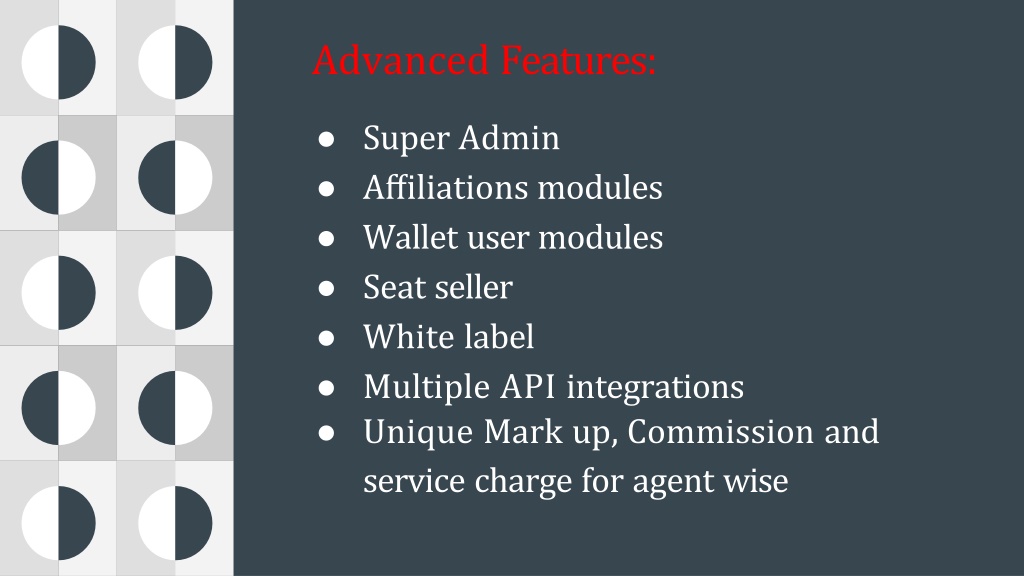 Advanced Features:

● Super Admin
● Affiliations modules
● Wallet user modules
● Seat seller
● White label
● Multiple API integrations
● Unique Mark up, Commission and service charge for agent wise